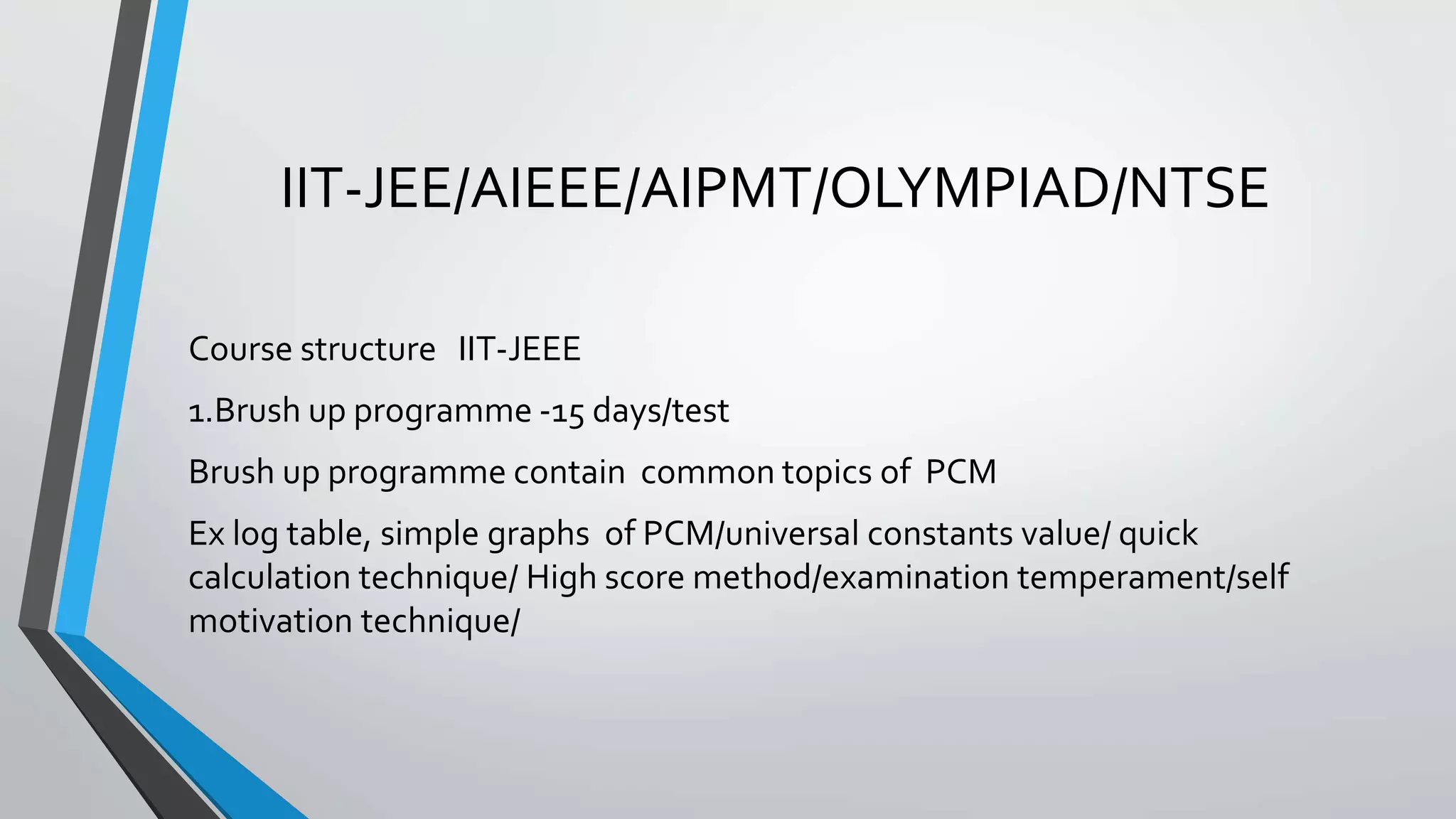 IIT-JEE/AIEEE/AIPMT/OLYMPIAD/NTSE

Course structure IIT-JEEE

1.Brush up programme -15 days/test

Brush up programme contain common topics of PCM

Ex log table, simple graphs of PCM/universal constants value/ quick calculation technique/ High score method/examination temperament/self motivation technique/